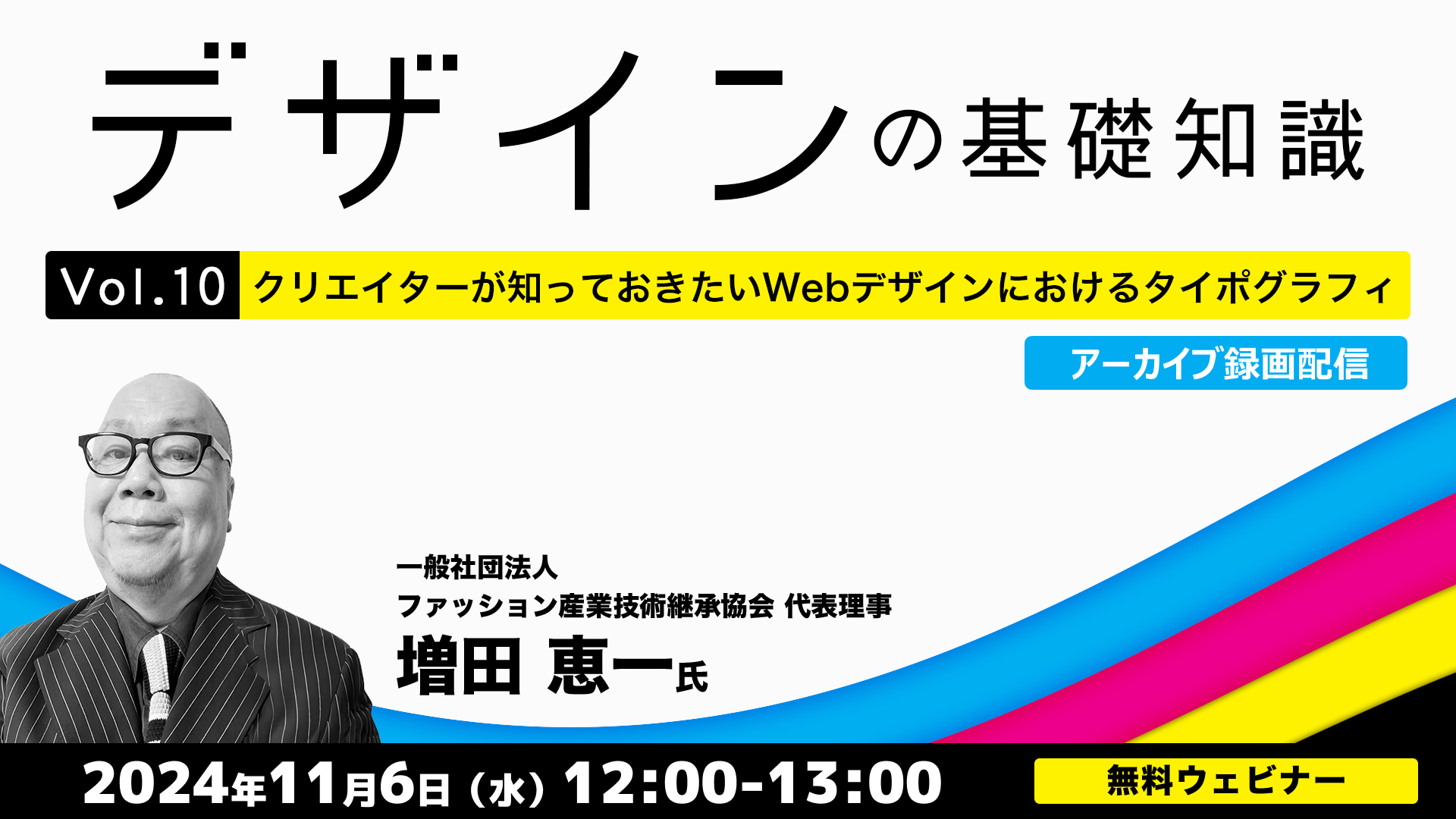 デザインの基礎知識

Vol.10 クリエイターが知っておきたいWebデザインにおけるタイポグラフィ

アーカイブ録画配信

一般社団法人
ファッション産業技術継承協会 代表理事
増田 恵一氏

2024年11月6日（水）12:00-13:00

無料ウェビナー